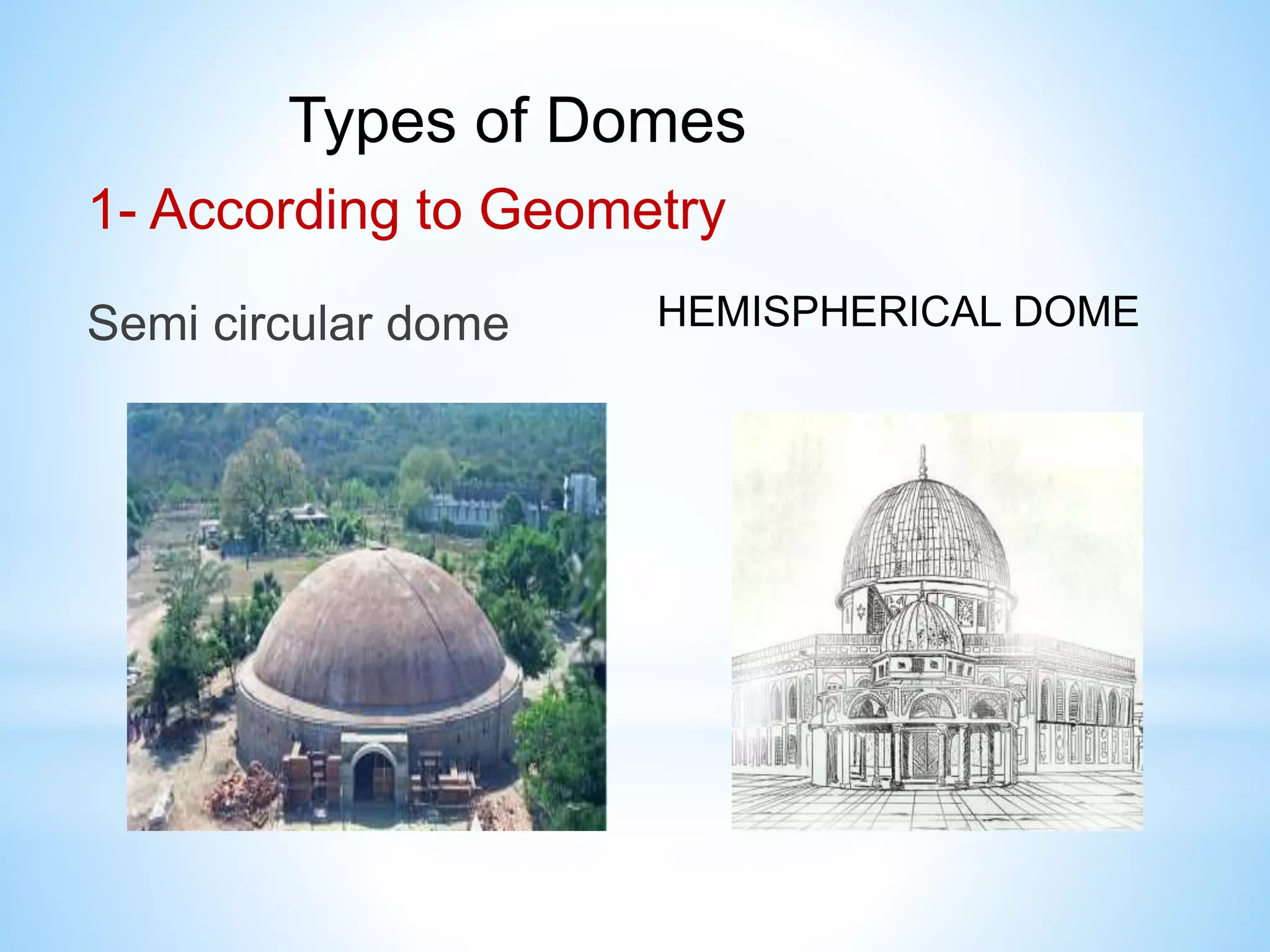 Types of Domes

1- According to Geometry

Semi circular dome

HEMISPHERICAL DOME